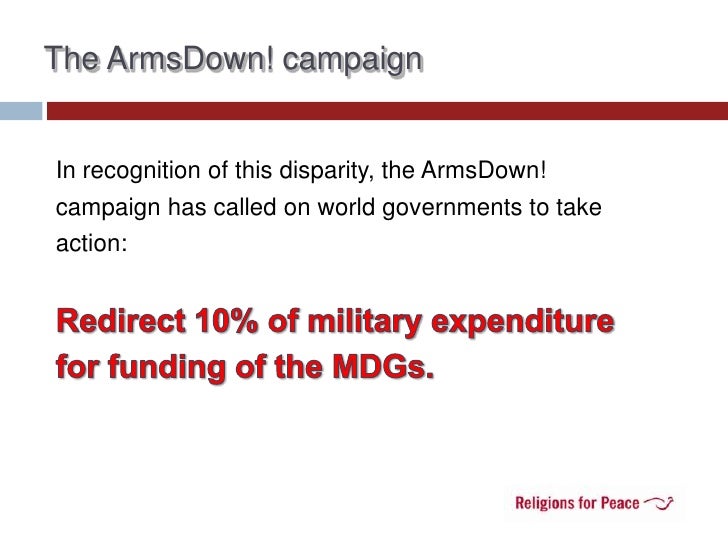 The ArmsDown! campaign

In recognition of this disparity, the ArmsDown! campaign has called on world governments to take action:

Redirect 10% of military expenditure for funding of the MDGs.

Religions for Peace